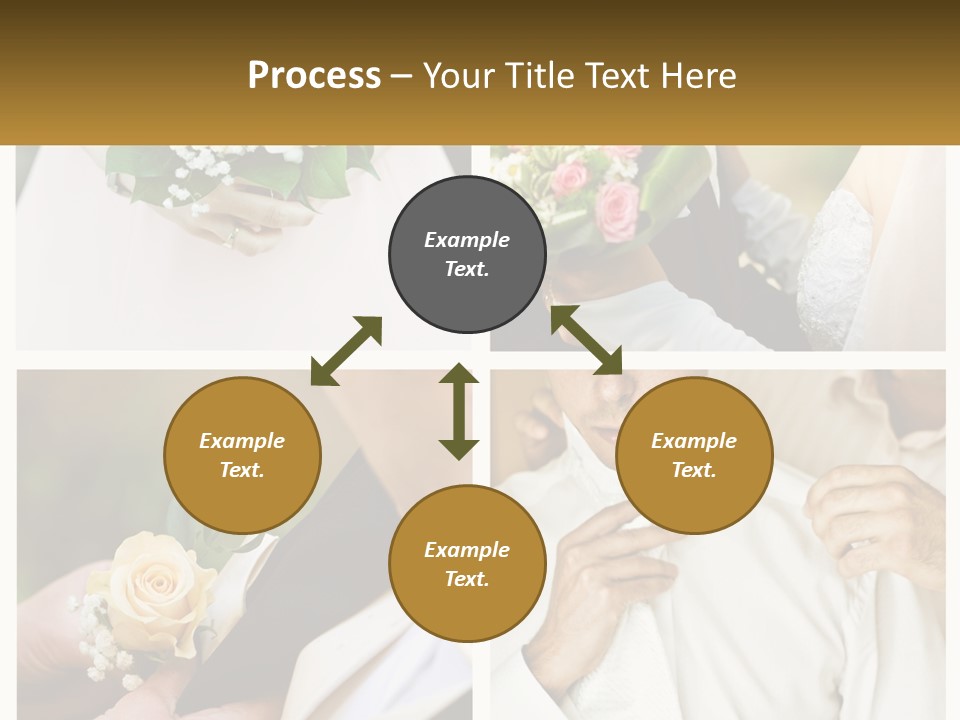 Process – Your Title Text Here

Example Text.

Example Text.

Example Text.

Example Text.